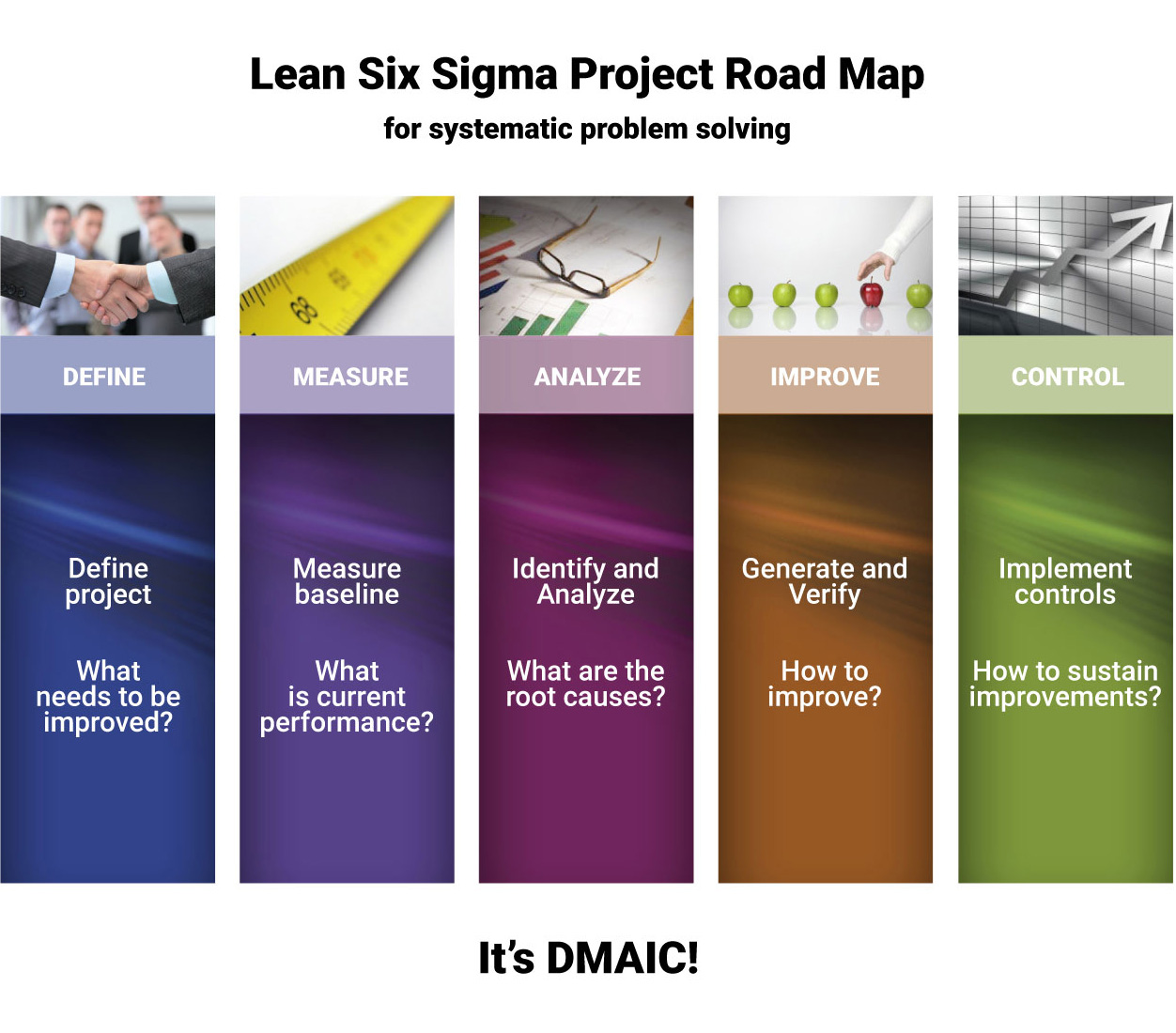 Lean Six Sigma Project Road Map

for systematic problem solving

DEFINE

Define project

What needs to be improved?

MEASURE

Measure baseline

What is current performance?

ANALYZE

Identify and Analyze

What are the root causes?

IMPROVE

Generate and Verify

How to improve?

CONTROL

Implement controls

How to sustain improvements?

It's DMAIC!